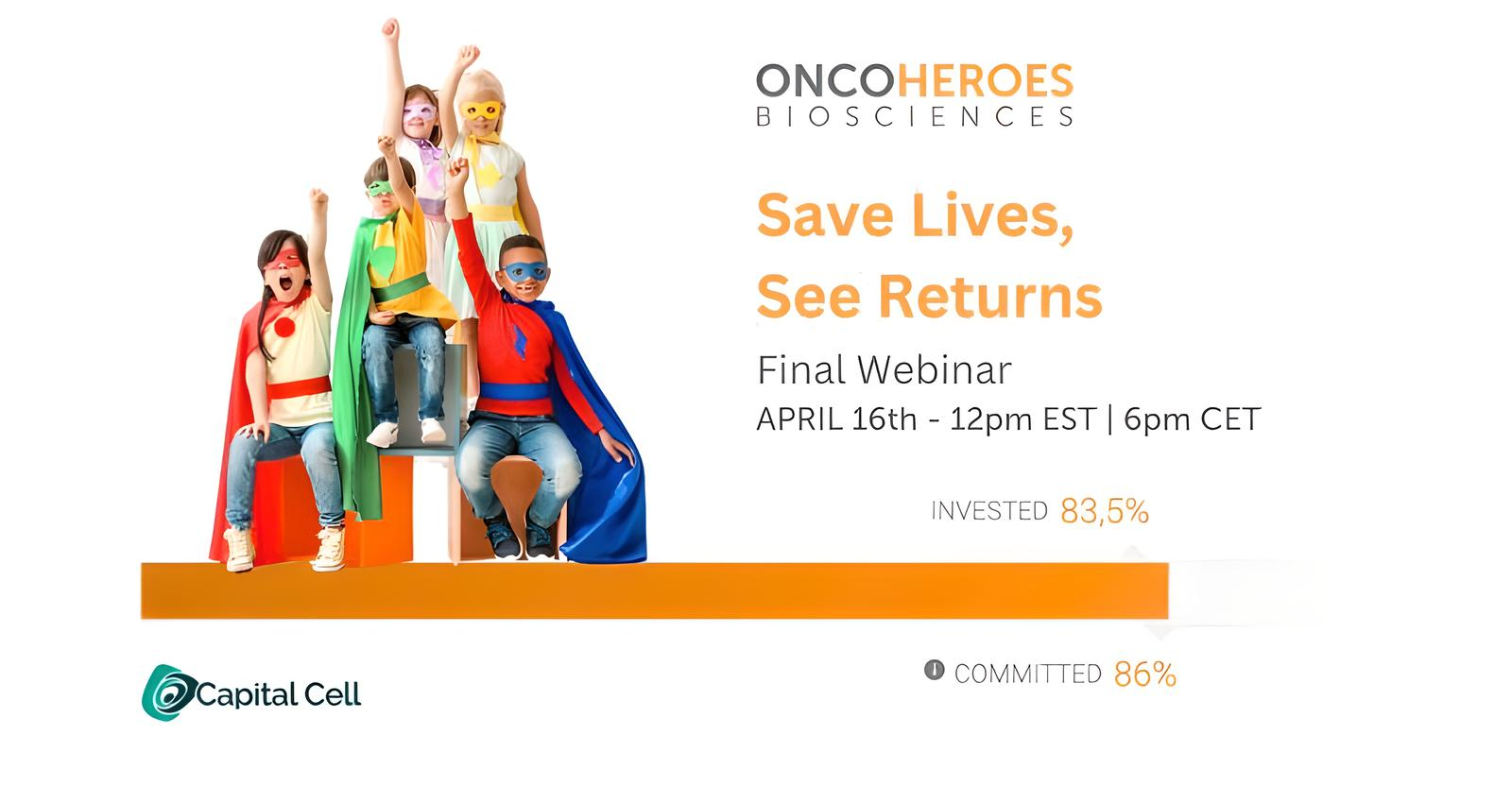 ONCOHEROES
BIOSCIENCES

Save Lives,
See Returns

Final Webinar
APRIL 16th - 12pm EST | 6pm CET

INVESTED 83,5%

COMMITTED 86%

Capital Cell